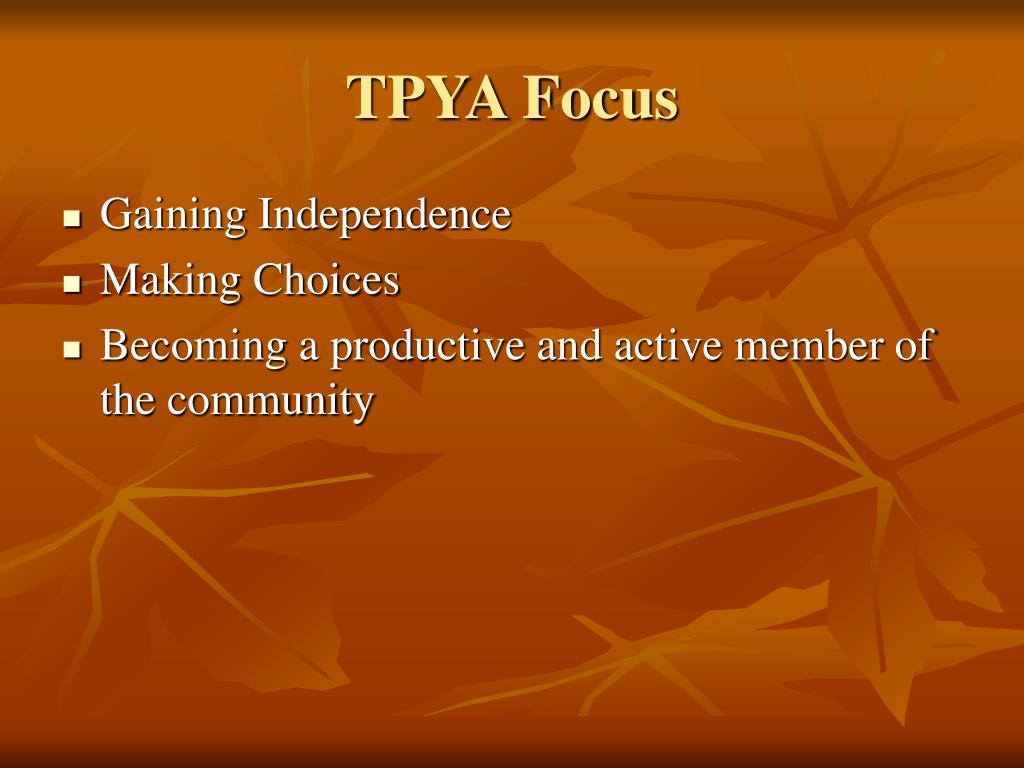 TPYA Focus

- Gaining Independence
- Making Choices
- Becoming a productive and active member of the community